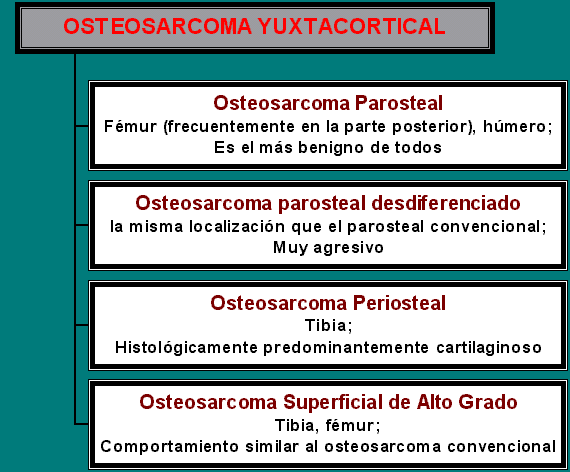 OSTEOSARCOMA YUXTACORTICAL

Osteosarcoma Parosteal
Fémur (frecuentemente en la parte posterior), húmero;
Es el más benigno de todos

Osteosarcoma parosteal desdiferenciado
la misma localización que el parosteal convencional;
Muy agresivo

Osteosarcoma Periosteal
Tibia;
Histológicamente predominantemente cartilaginoso

Osteosarcoma Superficial de Alto Grado
Tibia, fémur;
Comportamiento similar al osteosarcoma convencional